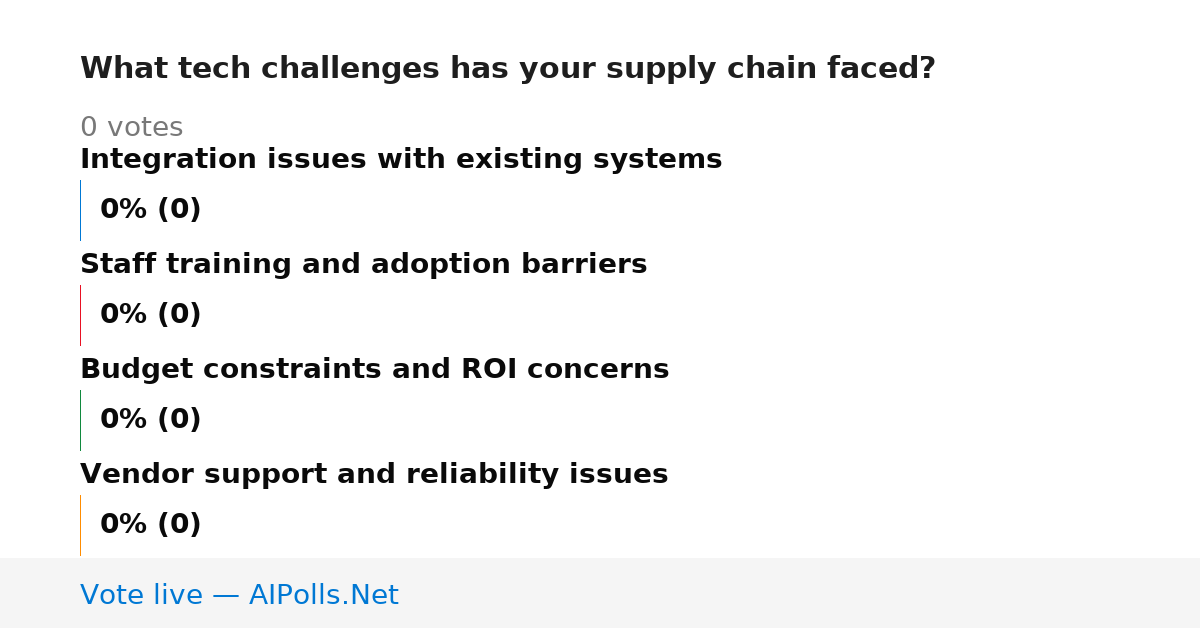 What tech challenges has your supply chain faced?

0 votes

Integration issues with existing systems

0% (0)

Staff training and adoption barriers

0% (0)

Budget constraints and ROI concerns

0% (0)

Vendor support and reliability issues

0% (0)

Vote live — AIPolls.Net